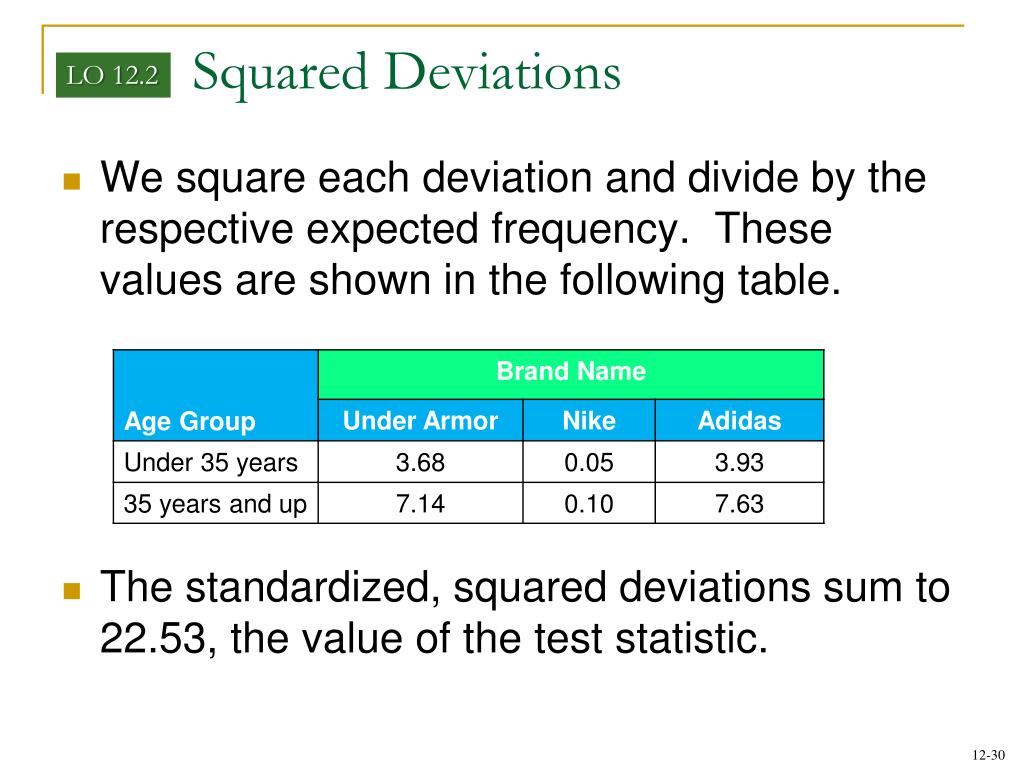 LO 12.2 Squared Deviations

We square each deviation and divide by the respective expected frequency. These values are shown in the following table.

| | Brand Name | | |
|---|---|---|---|
| Age Group | Under Armor | Nike | Adidas |
| Under 35 years | 3.68 | 0.05 | 3.93 |
| 35 years and up | 7.14 | 0.10 | 7.63 |

The standardized, squared deviations sum to 22.53, the value of the test statistic.

12-30